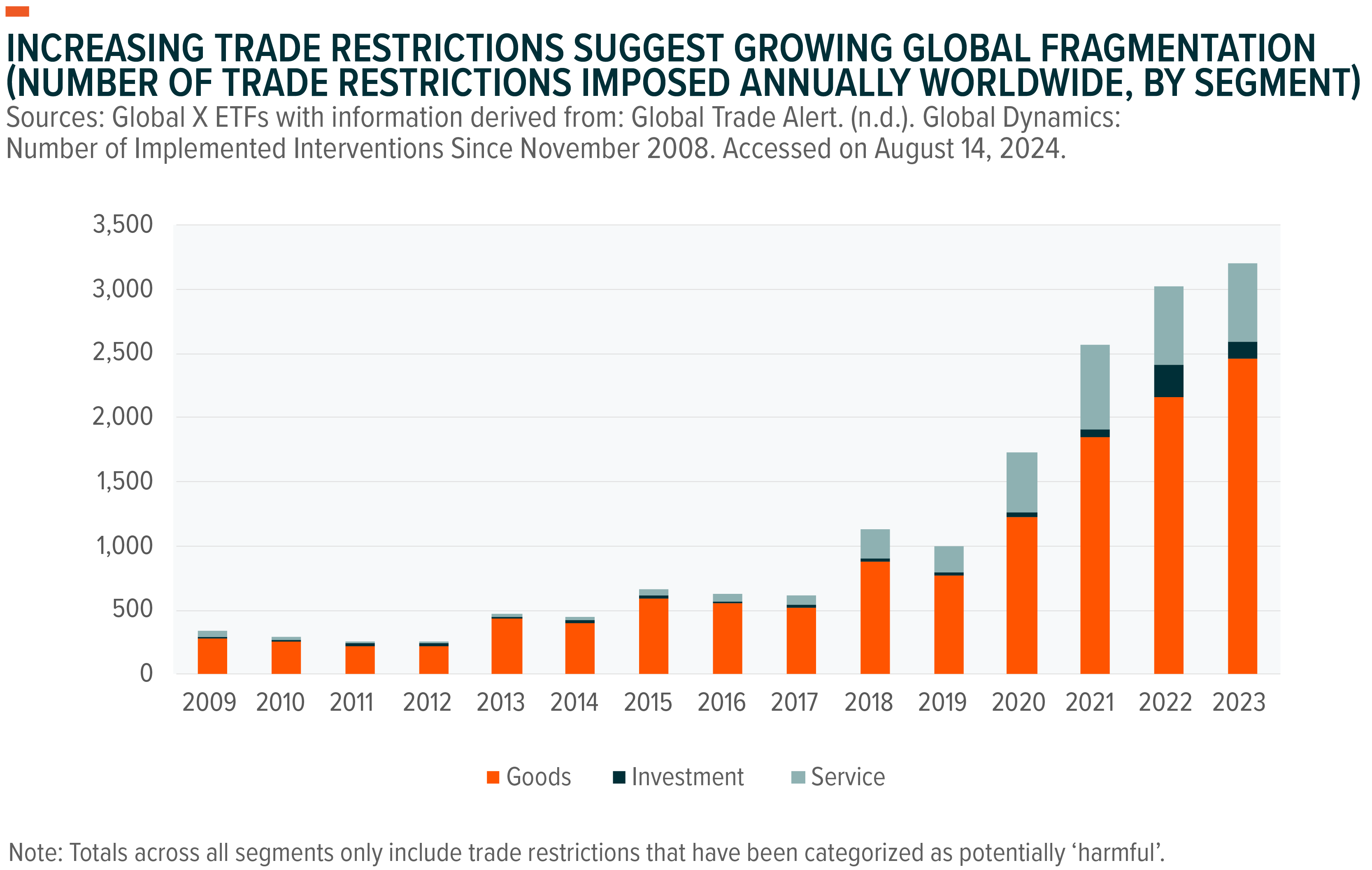 INCREASING TRADE RESTRICTIONS SUGGEST GROWING GLOBAL FRAGMENTATION (NUMBER OF TRADE RESTRICTIONS IMPOSED ANNUALLY WORLDWIDE, BY SEGMENT)
Sources: Global X ETFs with information derived from: Global Trade Alert. (n.d.). Global Dynamics: Number of Implemented Interventions Since November 2008. Accessed on August 14, 2024.

3,500
3,000
2,500
2,000
1,500
1,000
500
0

2009 2010 2011 2012 2013 2014 2015 2016 2017 2018 2019 2020 2021 2022 2023

Goods Investment Service

Note: Totals across all segments only include trade restrictions that have been categorized as potentially ‘harmful’.